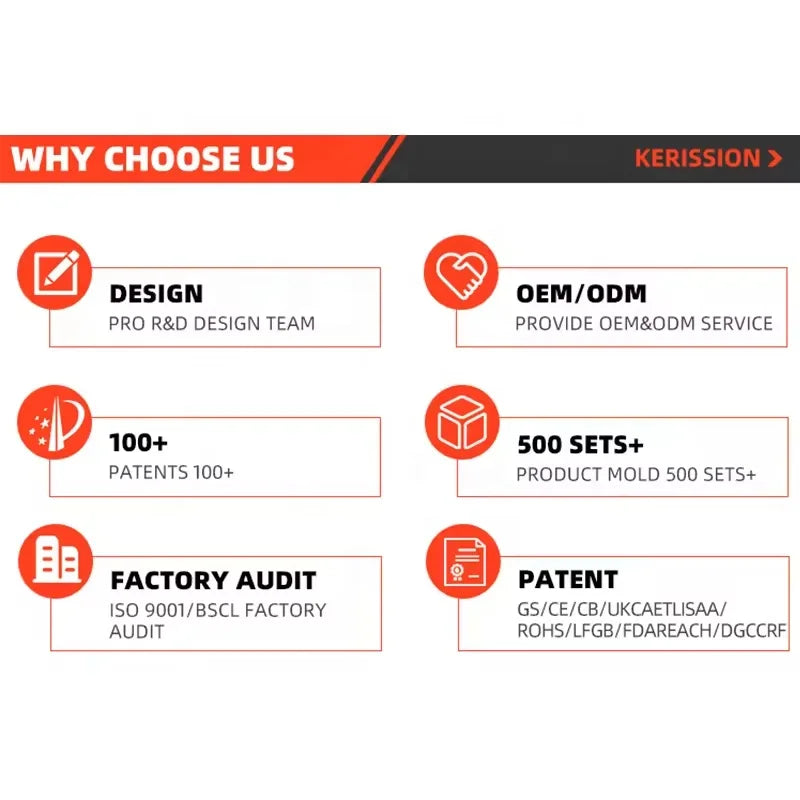 WHY CHOOSE US

KERISSION >

DESIGN
PRO R&D DESIGN TEAM

OEM/ODM
PROVIDE OEM&ODM SERVICE

100+
PATENTS 100+

500 SETS+
PRODUCT MOLD 500 SETS+

FACTORY AUDIT
ISO 9001/BSCL FACTORY AUDIT

PATENT
GS/CE/CB/UKCAETLISAA/ ROHS/LFGB/FDAREACH/DGCCRF